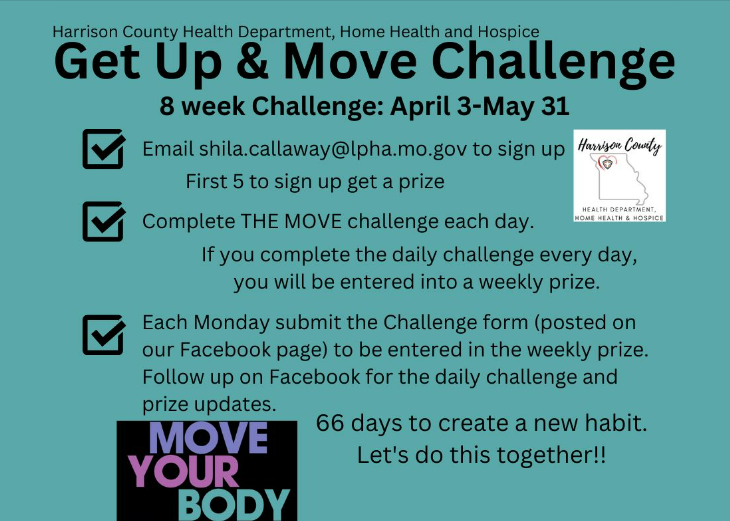 Harrison County Health Department, Home Health and Hospice

Get Up & Move Challenge

8 week Challenge: April 3-May 31

Email shila.callaway@lpha.mo.gov to sign up

First 5 to sign up get a prize

Harrison County

HEALTH DEPARTMENT, HOME HEALTH & HOSPICE

Complete THE MOVE challenge each day.

If you complete the daily challenge every day, you will be entered into a weekly prize.

Each Monday submit the Challenge form (posted on our Facebook page) to be entered in the weekly prize. Follow up on Facebook for the daily challenge and prize updates.

MOVE YOUR BODY

66 days to create a new habit. Let's do this together!!